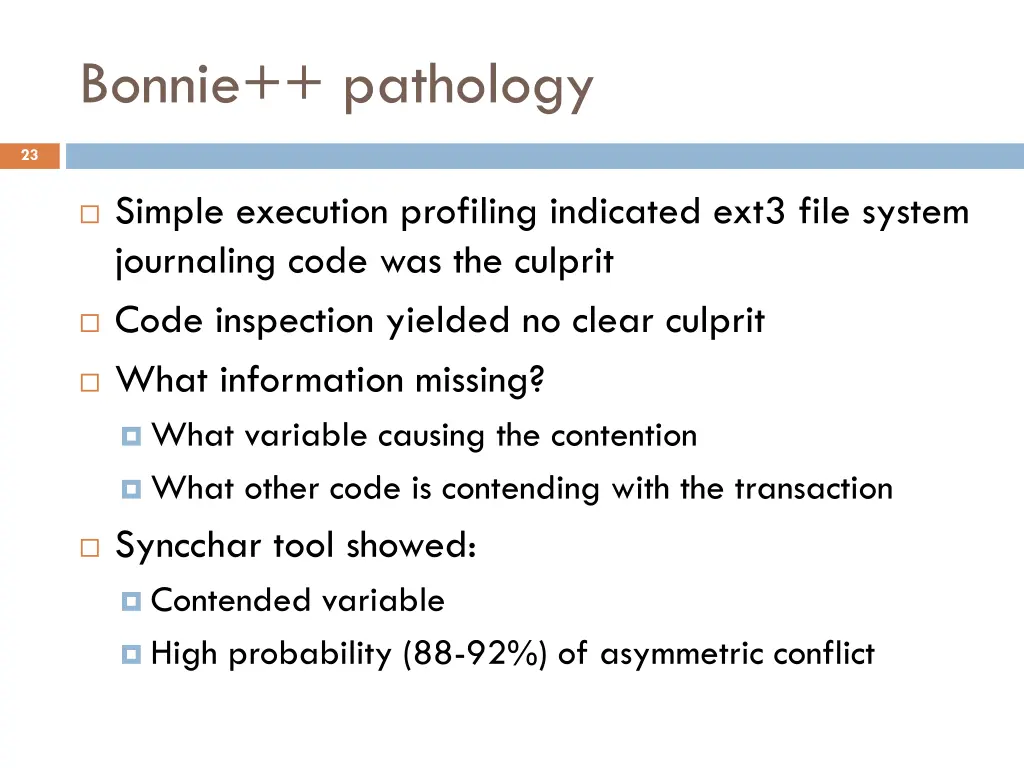 Bonnie++ pathology

23

Simple execution profiling indicated ext3 file system journaling code was the culprit

Code inspection yielded no clear culprit

What information missing?

What variable causing the contention

What other code is contending with the transaction

Syncchar tool showed:

Contended variable

High probability (88-92%) of asymmetric conflict